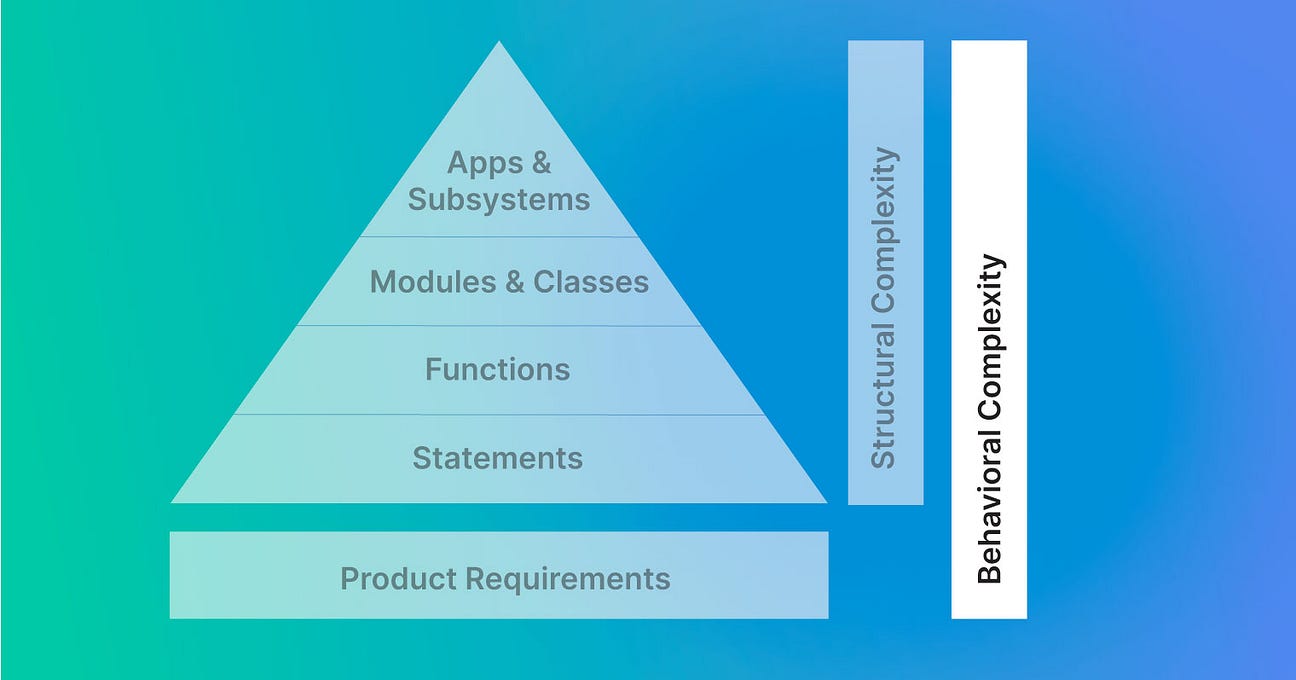 Apps & Subsystems

Modules & Classes

Functions

Statements

Product Requirements

Structural Complexity

Behavioral Complexity